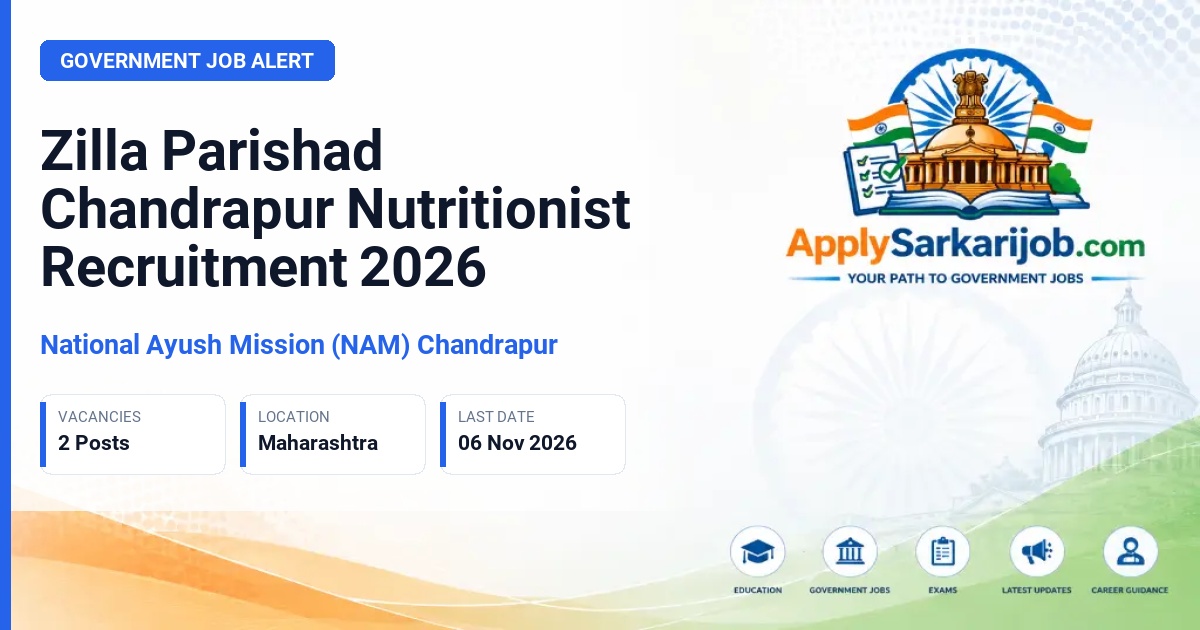 GOVERNMENT JOB ALERT

Zilla Parishad Chandrapur Nutritionist Recruitment 2026

National Ayush Mission (NAM) Chandrapur

VACANCIES
2 Posts

LOCATION
Maharashtra

LAST DATE
06 Nov 2026

ApplySarkarijob.com
YOUR PATH TO GOVERNMENT JOBS

EDUCATION
GOVERNMENT JOBS
EXAMS
LATEST UPDATES
CAREER GUIDANCE